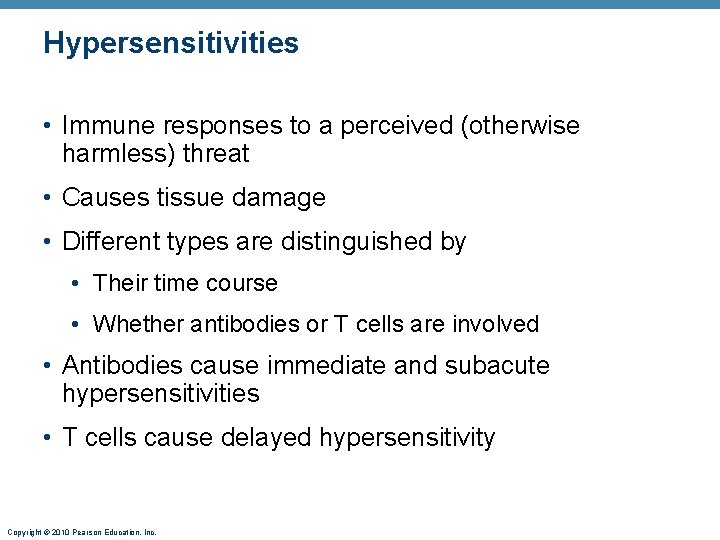 Hypersensitivities

• Immune responses to a perceived (otherwise harmless) threat

• Causes tissue damage

• Different types are distinguished by

• Their time course

• Whether antibodies or T cells are involved

• Antibodies cause immediate and subacute hypersensitivities

• T cells cause delayed hypersensitivity

Copyright © 2010 Pearson Education, Inc.